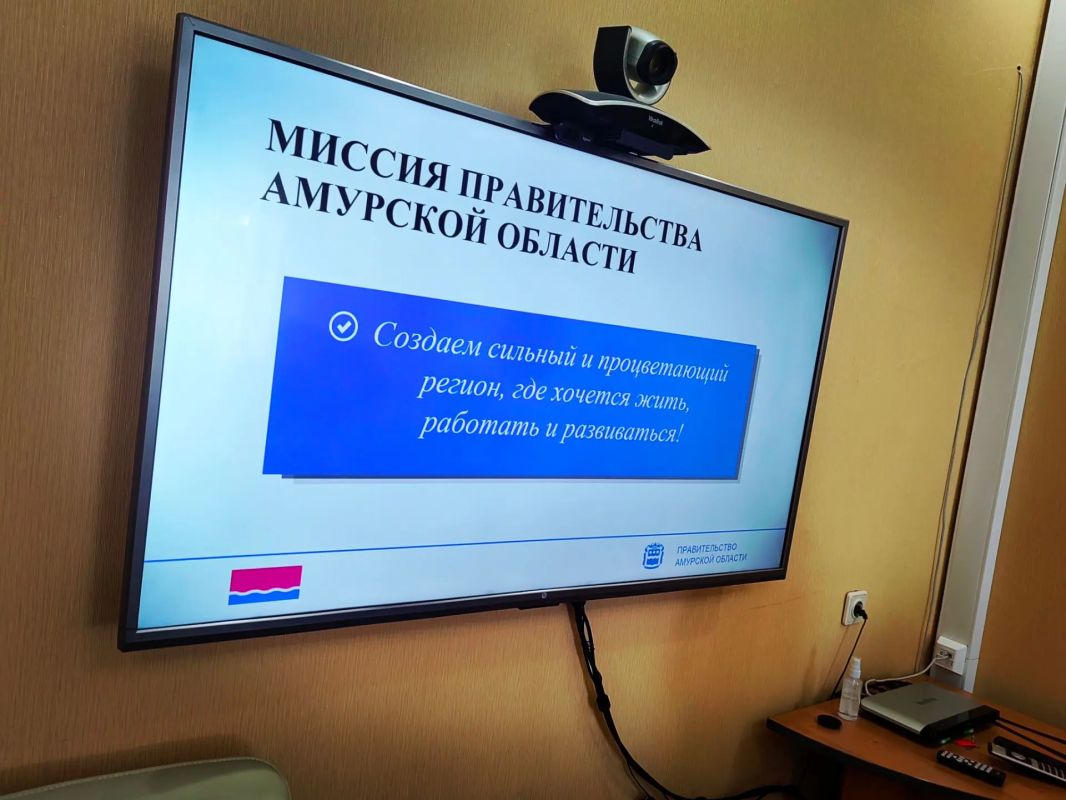 МИССИЯ ПРАВИТЕЛЬСТВА АМУРСКОЙ ОБЛАСТИ

Создаем сильный и процветающий регион, где хочется жить, работать и развиваться!

ПРАВИТЕЛЬСТВО АМУРСКОЙ ОБЛАСТИ